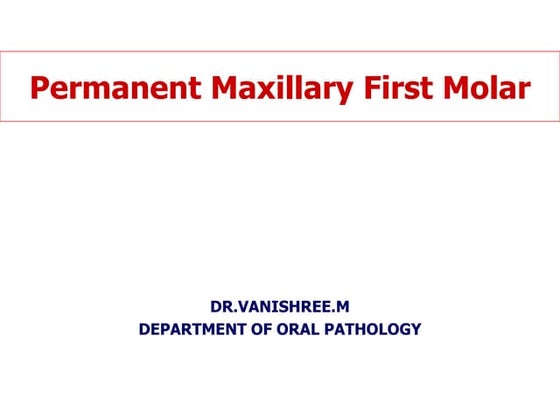 Permanent Maxillary First Molar

DR.VANISHREE.M
DEPARTMENT OF ORAL PATHOLOGY